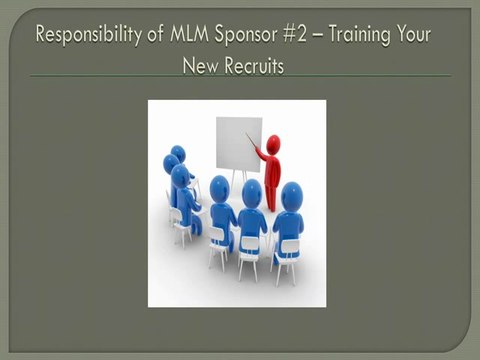 Responsibility of MLM Sponsor #2 – Training Your New Recruits